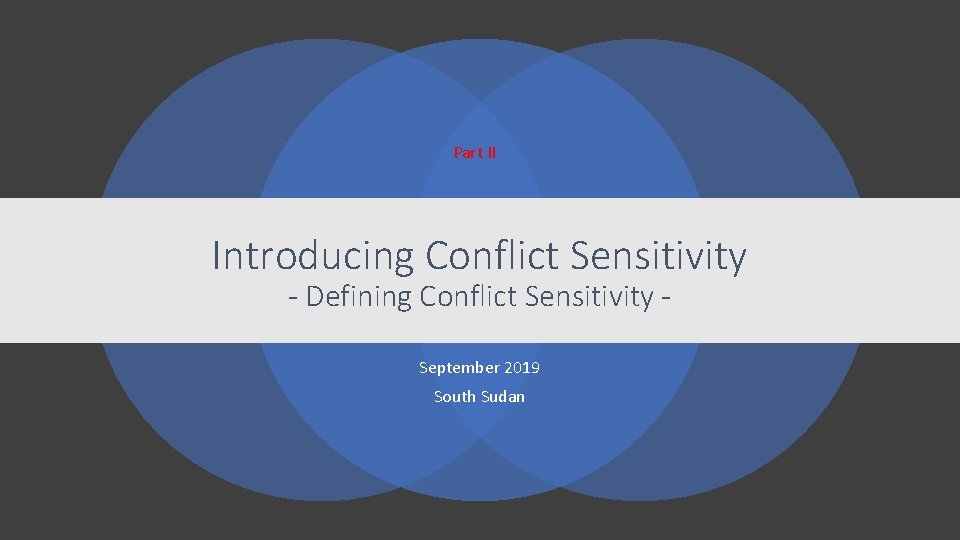 Part II

Introducing Conflict Sensitivity
- Defining Conflict Sensitivity -

September 2019
South Sudan